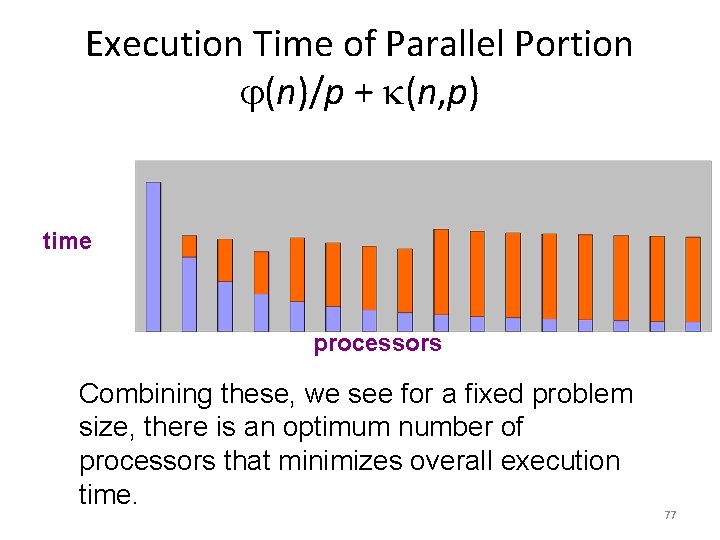 Execution Time of Parallel Portion
$\varphi(n)/p + \kappa(n,p)$

time

processors

Combining these, we see for a fixed problem size, there is an optimum number of processors that minimizes overall execution time.

77